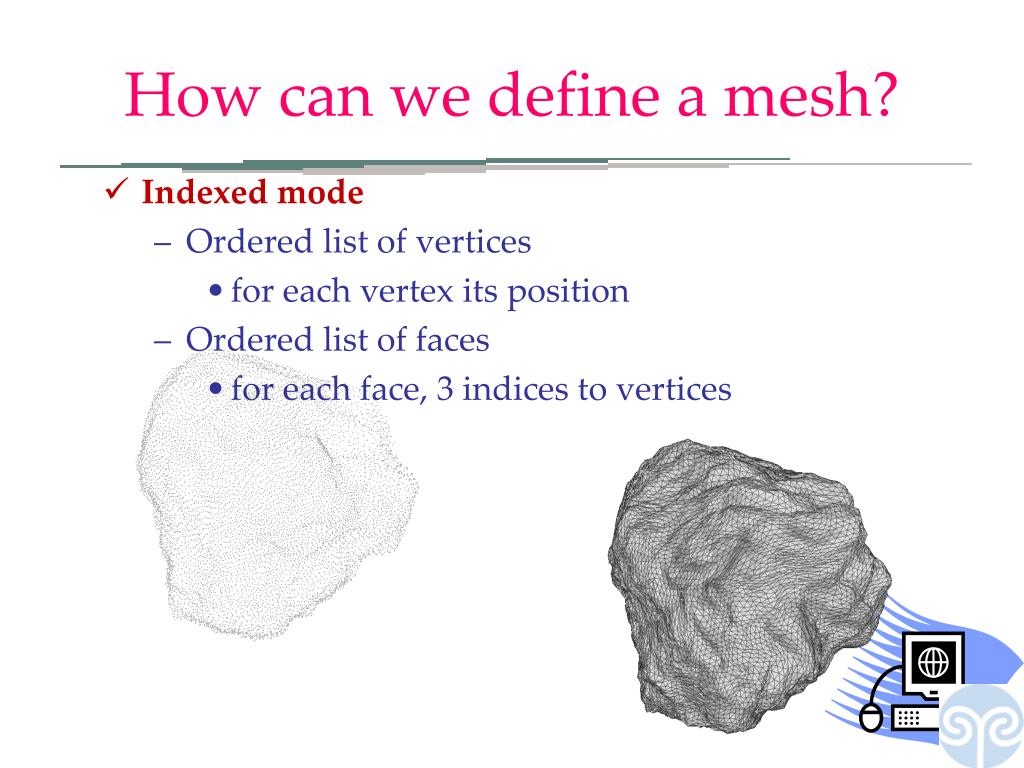 How can we define a mesh?

✓ Indexed mode

– Ordered list of vertices

• for each vertex its position

– Ordered list of faces

• for each face, 3 indices to vertices